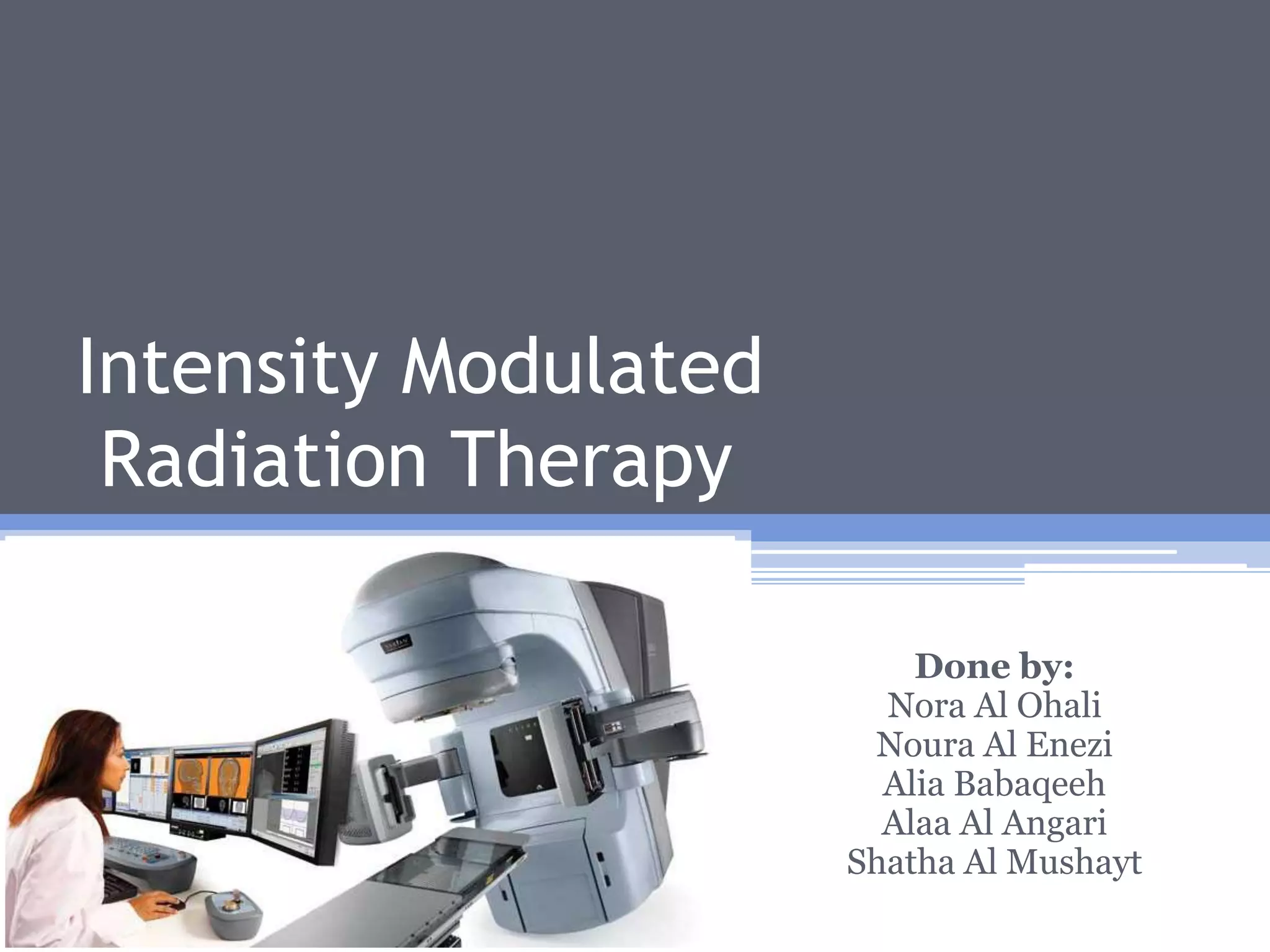 Intensity Modulated Radiation Therapy

Done by:
Nora Al Ohali
Noura Al Enezi
Alia Babaqeeh
Alaa Al Angari
Shatha Al Mushayt